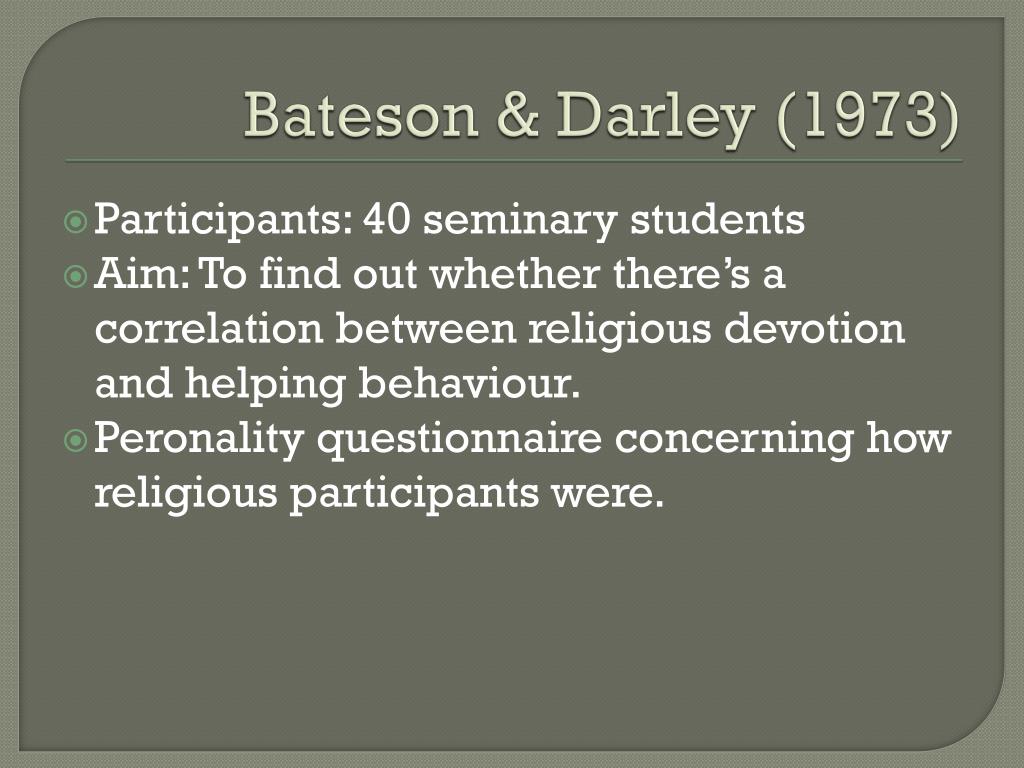 Bateson & Darley (1973)

Participants: 40 seminary students

Aim: To find out whether there’s a correlation between religious devotion and helping behaviour.

Peronality questionnaire concerning how religious participants were.